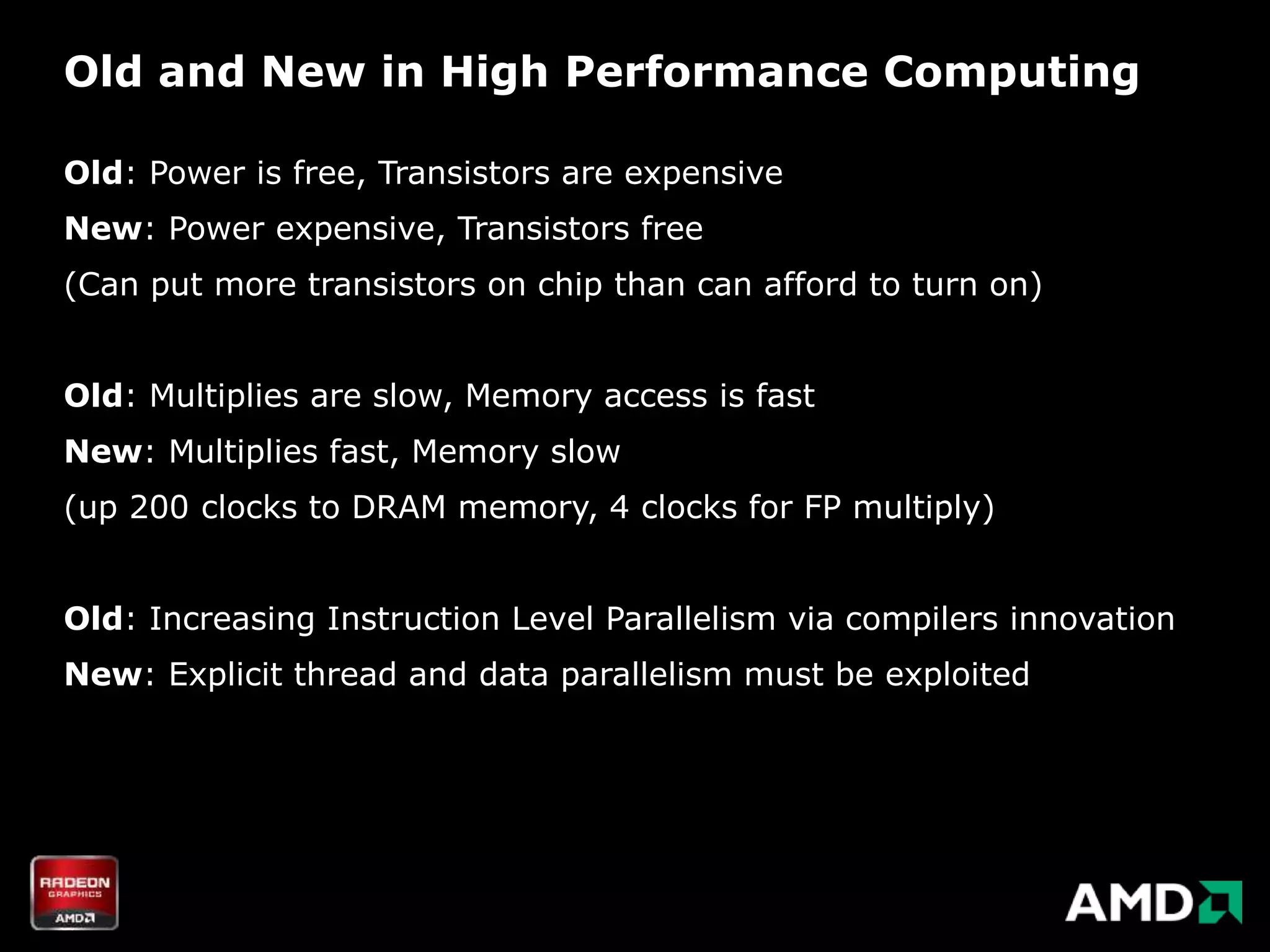 Old and New in High Performance Computing

Old: Power is free, Transistors are expensive
New: Power expensive, Transistors free
(Can put more transistors on chip than can afford to turn on)

Old: Multiplies are slow, Memory access is fast
New: Multiplies fast, Memory slow
(up 200 clocks to DRAM memory, 4 clocks for FP multiply)

Old: Increasing Instruction Level Parallelism via compilers innovation
New: Explicit thread and data parallelism must be exploited

RADEON GRAPHICS AMD

AMD